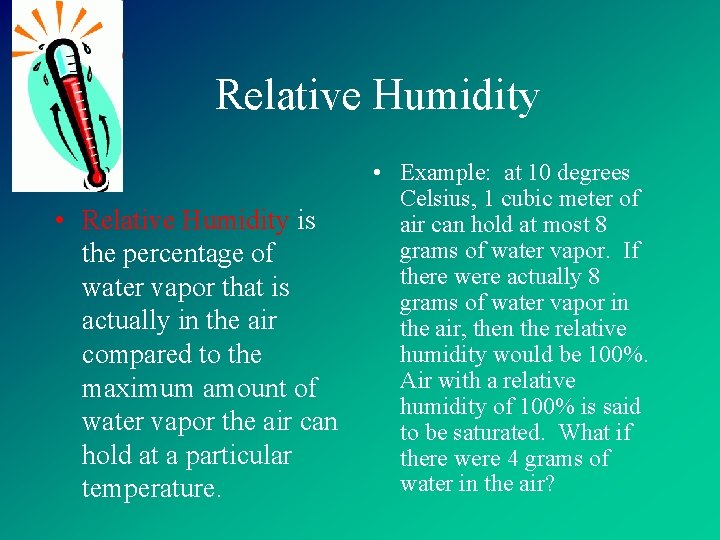 Relative Humidity

• Relative Humidity is the percentage of water vapor that is actually in the air compared to the maximum amount of water vapor the air can hold at a particular temperature.

• Example: at 10 degrees Celsius, 1 cubic meter of air can hold at most 8 grams of water vapor. If there were actually 8 grams of water vapor in the air, then the relative humidity would be 100%. Air with a relative humidity of 100% is said to be saturated. What if there were 4 grams of water in the air?